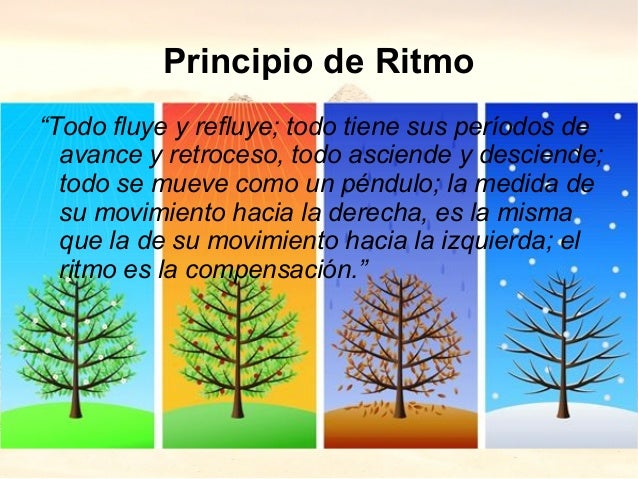 Principio de Ritmo

“Todo fluye y refluye; todo tiene sus períodos de avance y retroceso, todo asciende y desciende; todo se mueve como un péndulo; la medida de su movimiento hacia la derecha, es la misma que la de su movimiento hacia la izquierda; el ritmo es la compensación.”